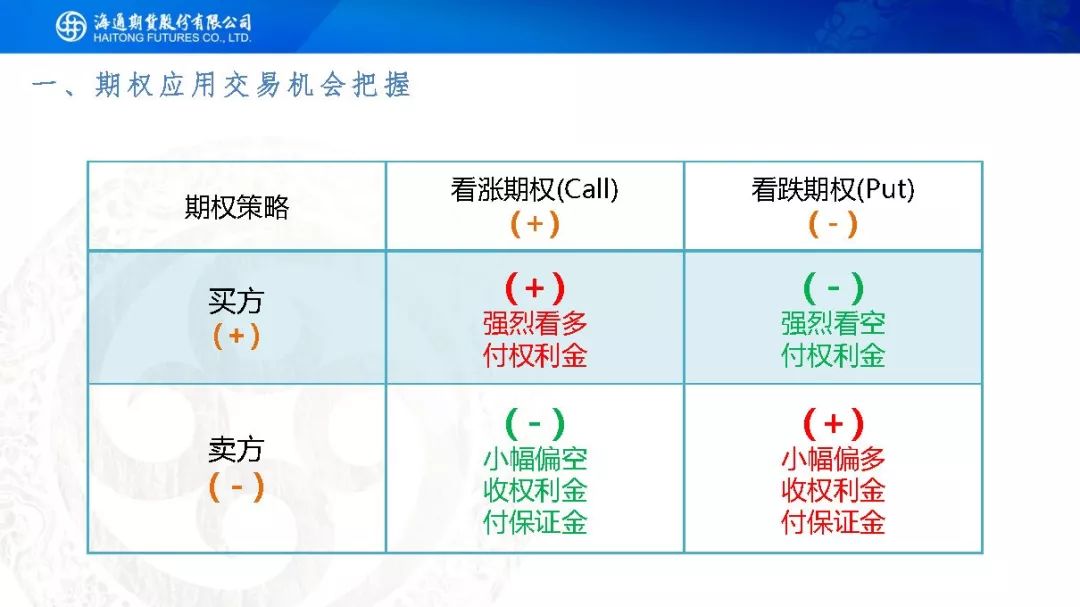 海通期货股份有限公司
HAITONG FUTURES CO., LTD.

一、期权应用交易机会把握

| 期权策略 | 看涨期权(Call) (+) | 看跌期权(Put) (-) |
|---|---|---|
| 买方 (+) | (+) 强烈看多 付权利金 | (-) 强烈看空 付权利金 |
| 卖方 (-) | (-) 小幅偏空 收权利金 付保证金 | (+) 小幅偏多 收权利金 付保证金 |